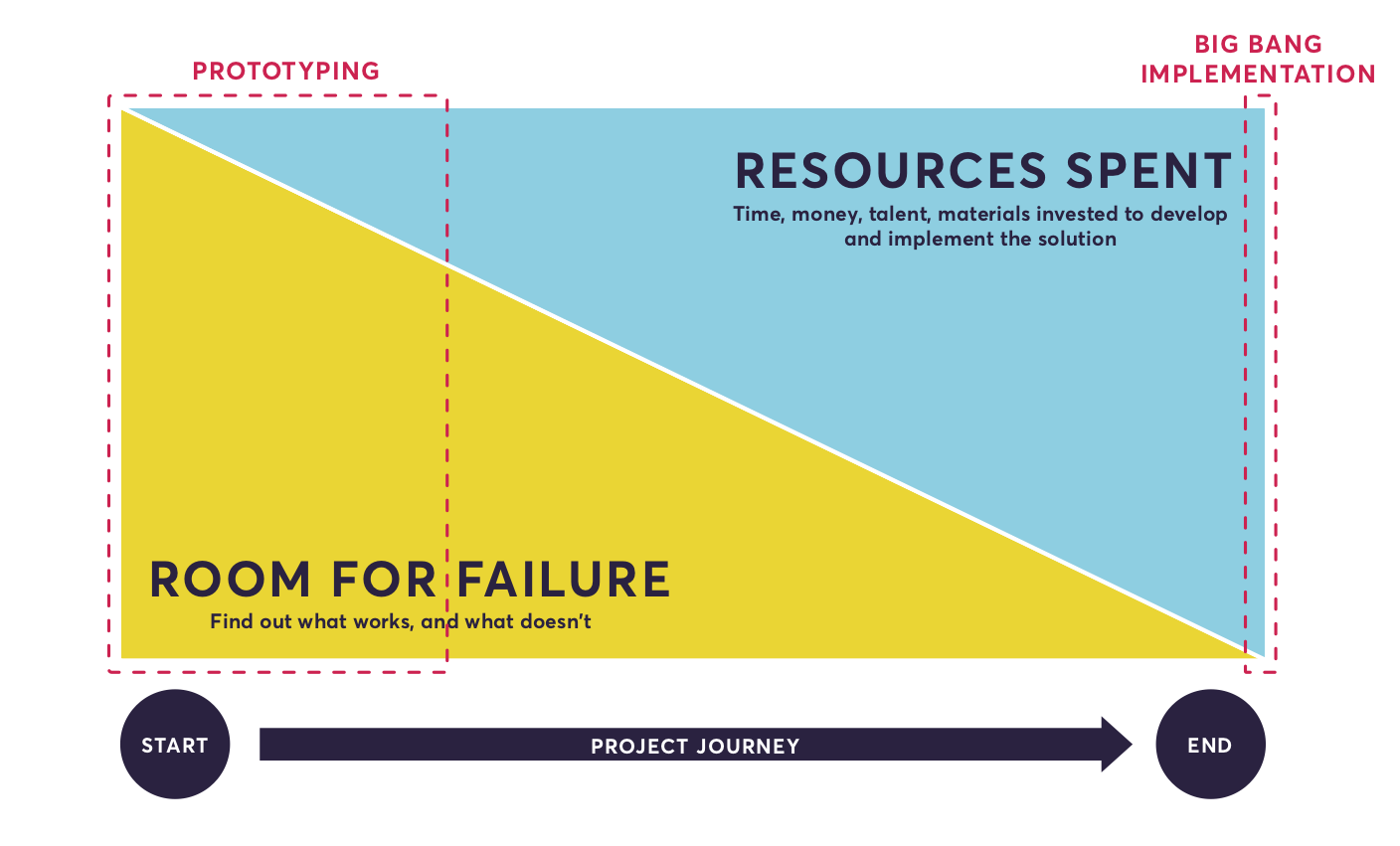 PROTOTYPING

BIG BANG IMPLEMENTATION

RESOURCES SPENT

Time, money, talent, materials invested to develop and implement the solution

ROOM FOR FAILURE

Find out what works, and what doesn't

START

PROJECT JOURNEY

END